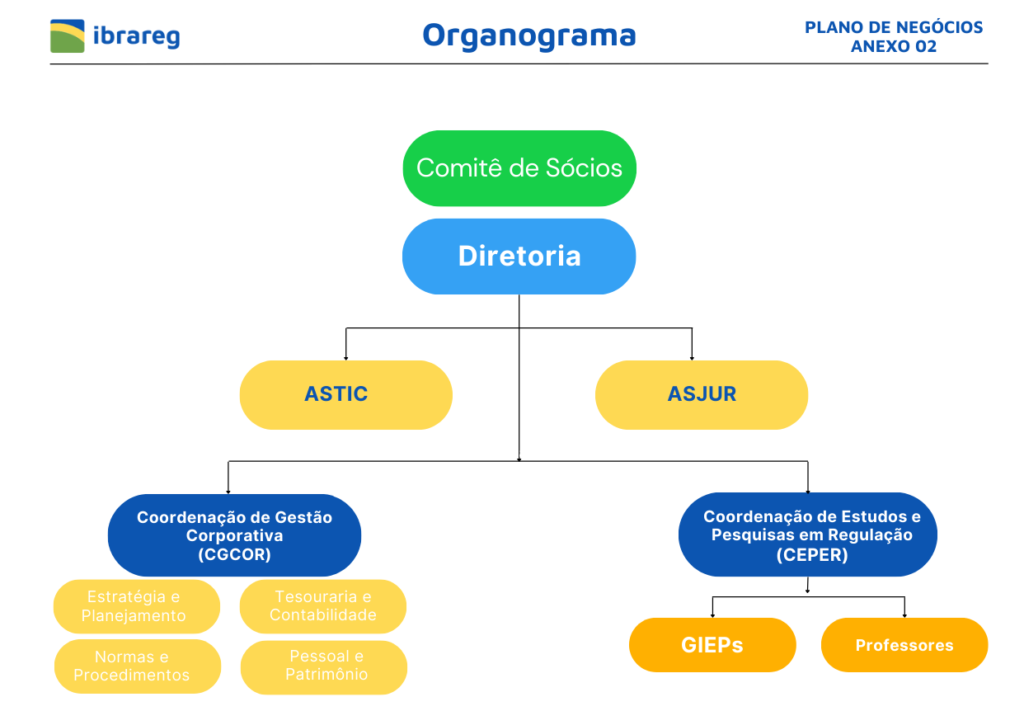 ibrareg

Organograma

PLANO DE NEGÓCIOS
ANEXO 02

Comitê de Sócios

Diretoria

ASTIC

ASJUR

Coordenação de Gestão Corporativa (CGCOR)

Estratégia e Planejamento

Tesouraria e Contabilidade

Normas e Procedimentos

Pessoal e Patrimônio

Coordenação de Estudos e Pesquisas em Regulação (CEPER)

GIEPs

Professores